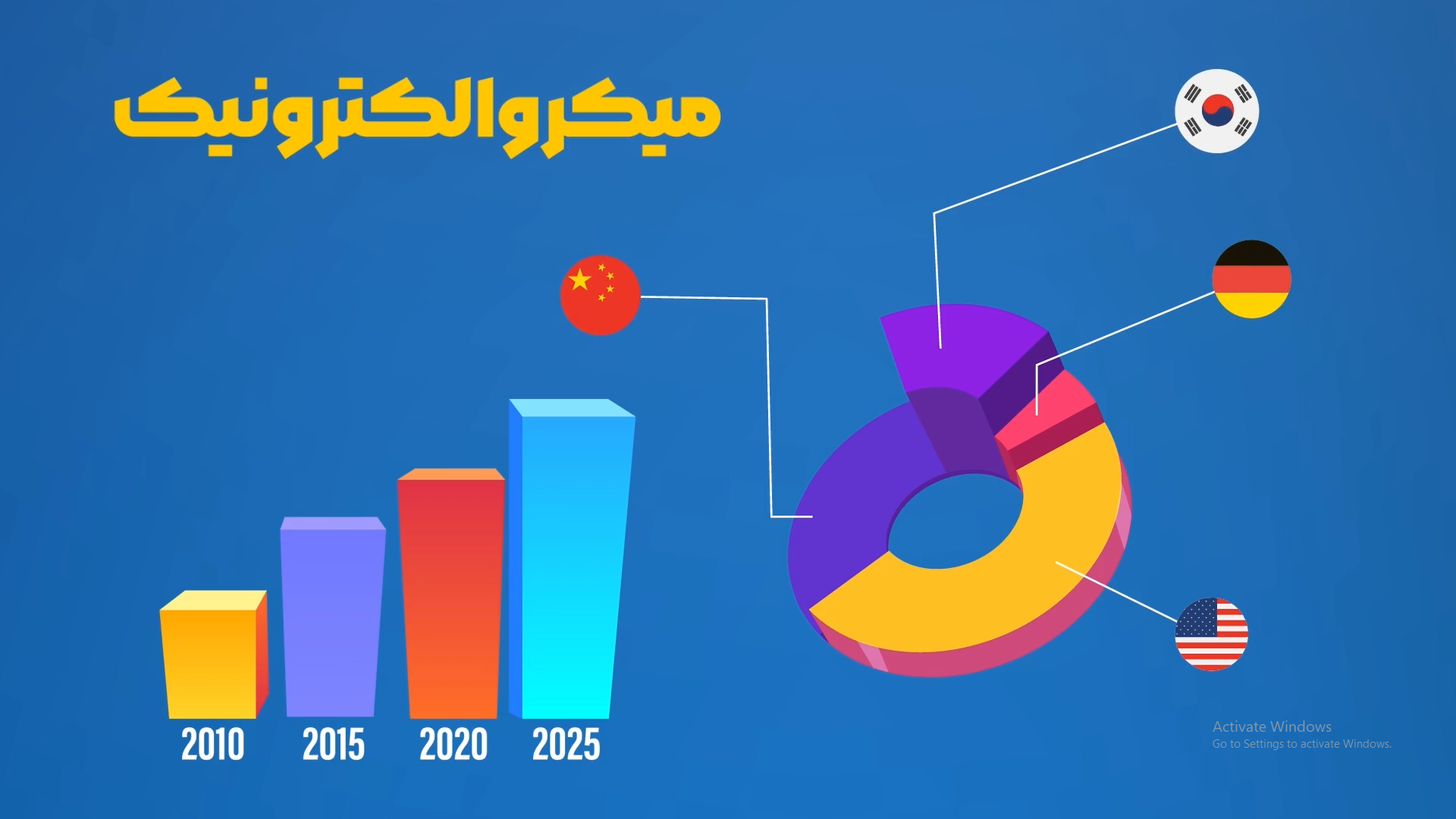 میکروالکترونیک

2010
2015
2020
2025

Activate Windows
Go to Settings to activate Windows.